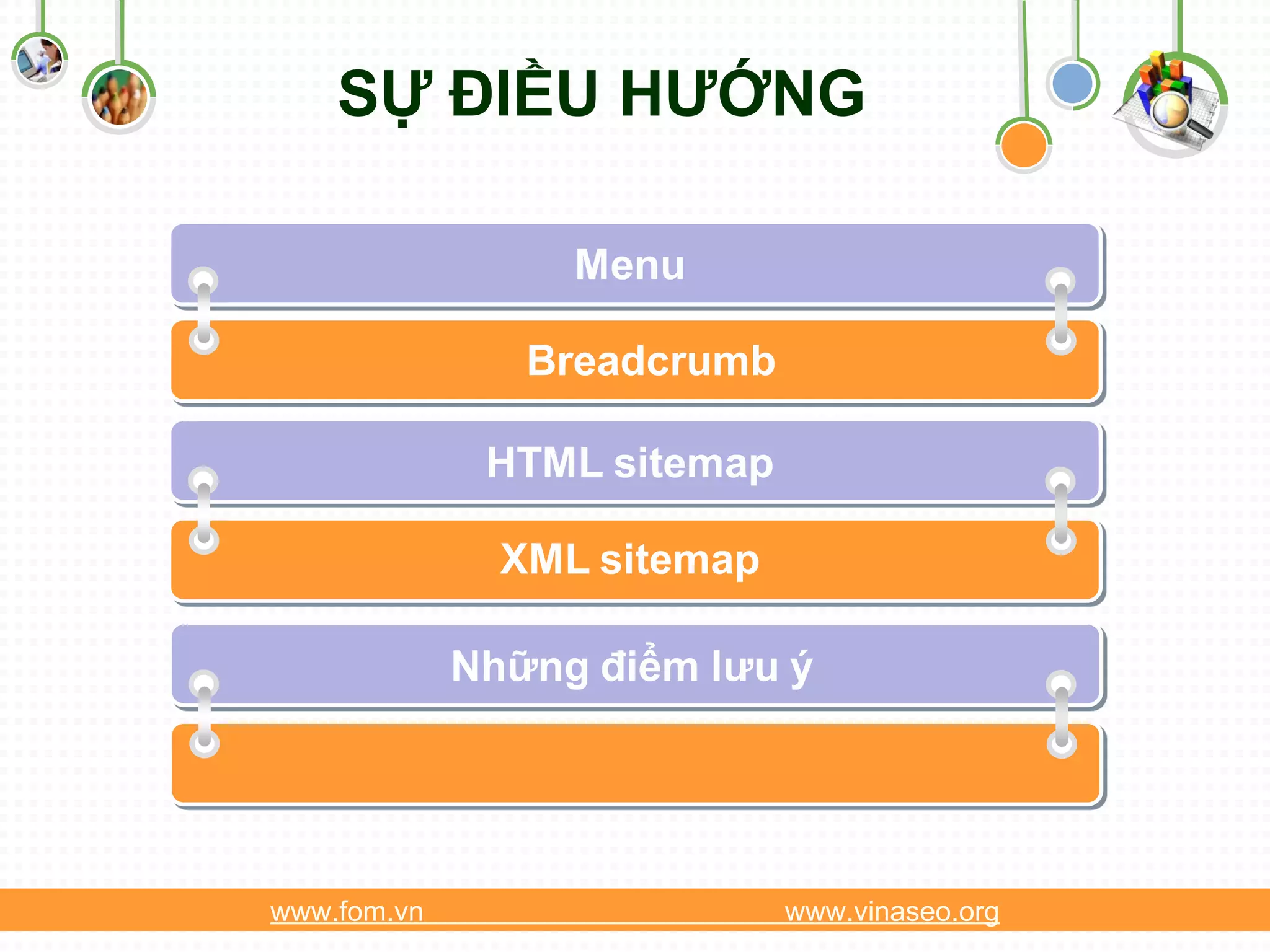 SỰ ĐIỀU HƯỚNG

Menu

Breadcrumb

HTML sitemap

XML sitemap

Những điểm lưu ý

www.fom.vn www.vinaseo.org